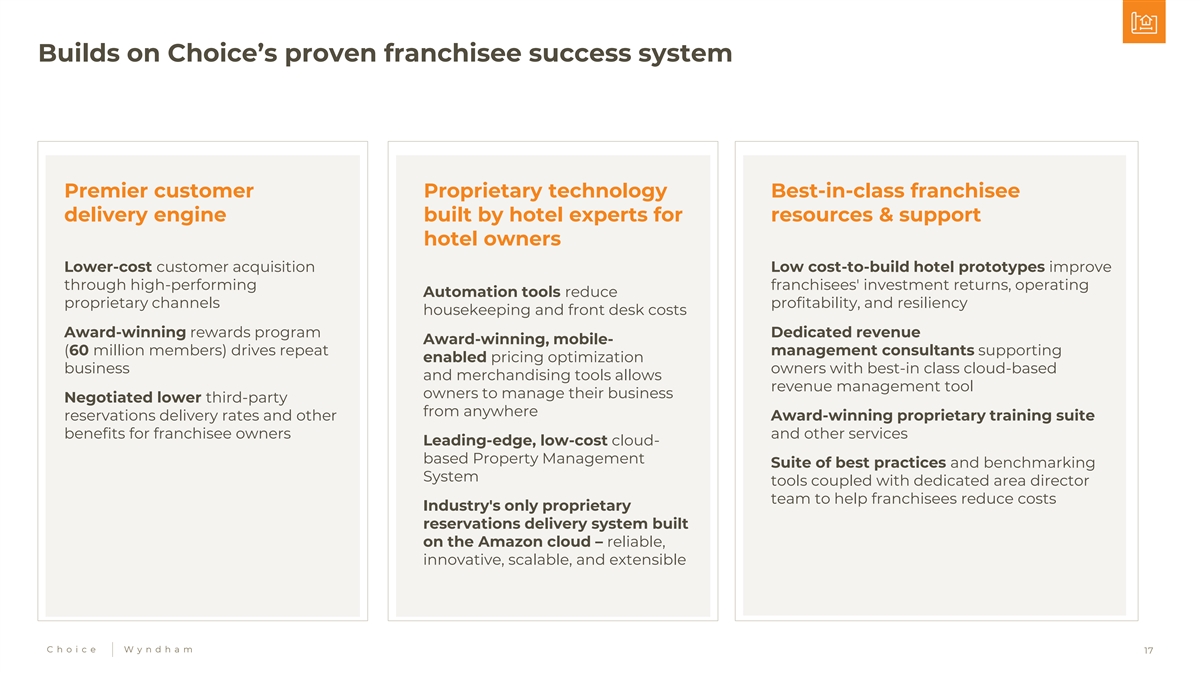 Builds on Choice's proven franchisee success system

Premier customer delivery engine

Lower-cost customer acquisition through high-performing proprietary channels

Award-winning rewards program (60 million members) drives repeat business

Negotiated lower third-party reservations delivery rates and other benefits for franchisee owners

Proprietary technology built by hotel experts for hotel owners

Automation tools reduce housekeeping and front desk costs

Award-winning, mobile-enabled pricing optimization and merchandising tools allows owners to manage their business from anywhere

Leading-edge, low-cost cloud-based Property Management System

Industry's only proprietary reservations delivery system built on the Amazon cloud – reliable, innovative, scalable, and extensible

Best-in-class franchisee resources & support

Low cost-to-build hotel prototypes improve franchisees' investment returns, operating profitability, and resiliency

Dedicated revenue management consultants supporting owners with best-in class cloud-based revenue management tool

Award-winning proprietary training suite and other services

Suite of best practices and benchmarking tools coupled with dedicated area director team to help franchisees reduce costs

Choice | Wyndham

17